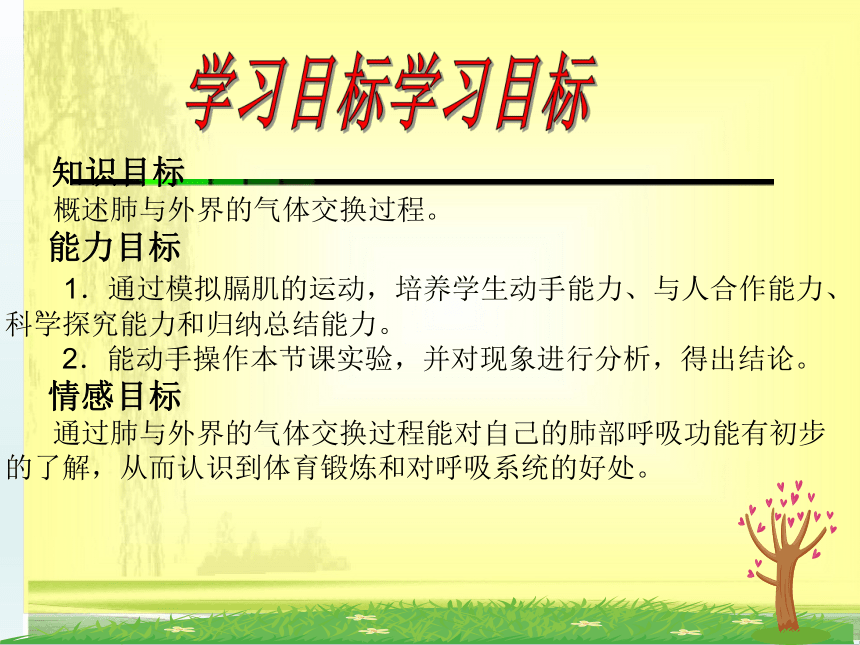 学习目标学习目标

知识目标

概述肺与外界的气体交换过程。

能力目标

1．通过模拟膈肌的运动，培养学生动手能力、与人合作能力、科学探究能力和归纳总结能力。

2．能动手操作本节课实验，并对现象进行分析，得出结论。

情感目标

通过肺与外界的气体交换过程能对自己的肺部呼吸功能有初步的了解，从而认识到体育锻炼和对呼吸系统的好处。